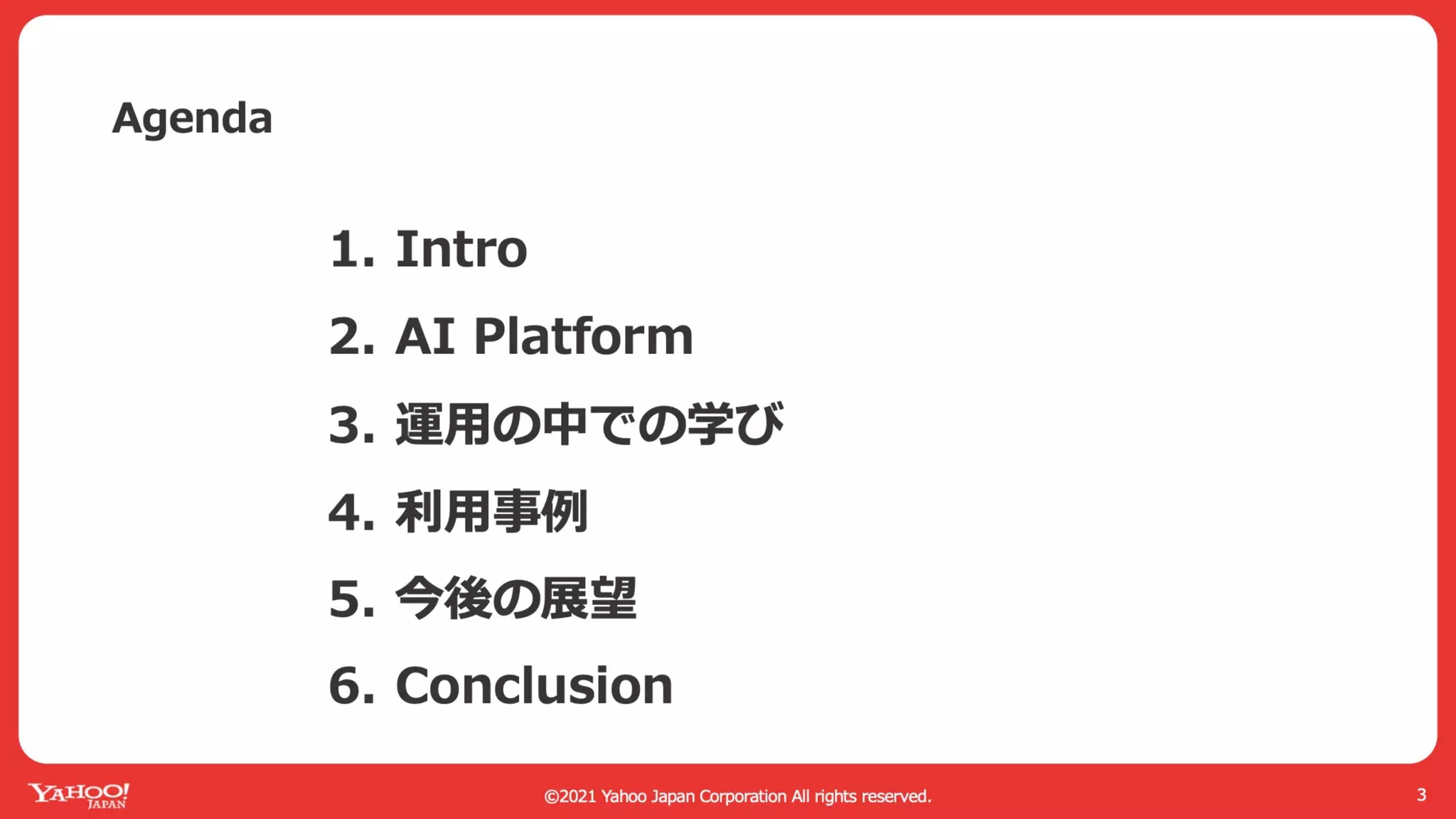 Agenda

1. Intro
2. AI Platform
3. 運用の中での学び
4. 利用事例
5. 今後の展望
6. Conclusion

YAHOO! JAPAN

©2021 Yahoo Japan Corporation All rights reserved.

3